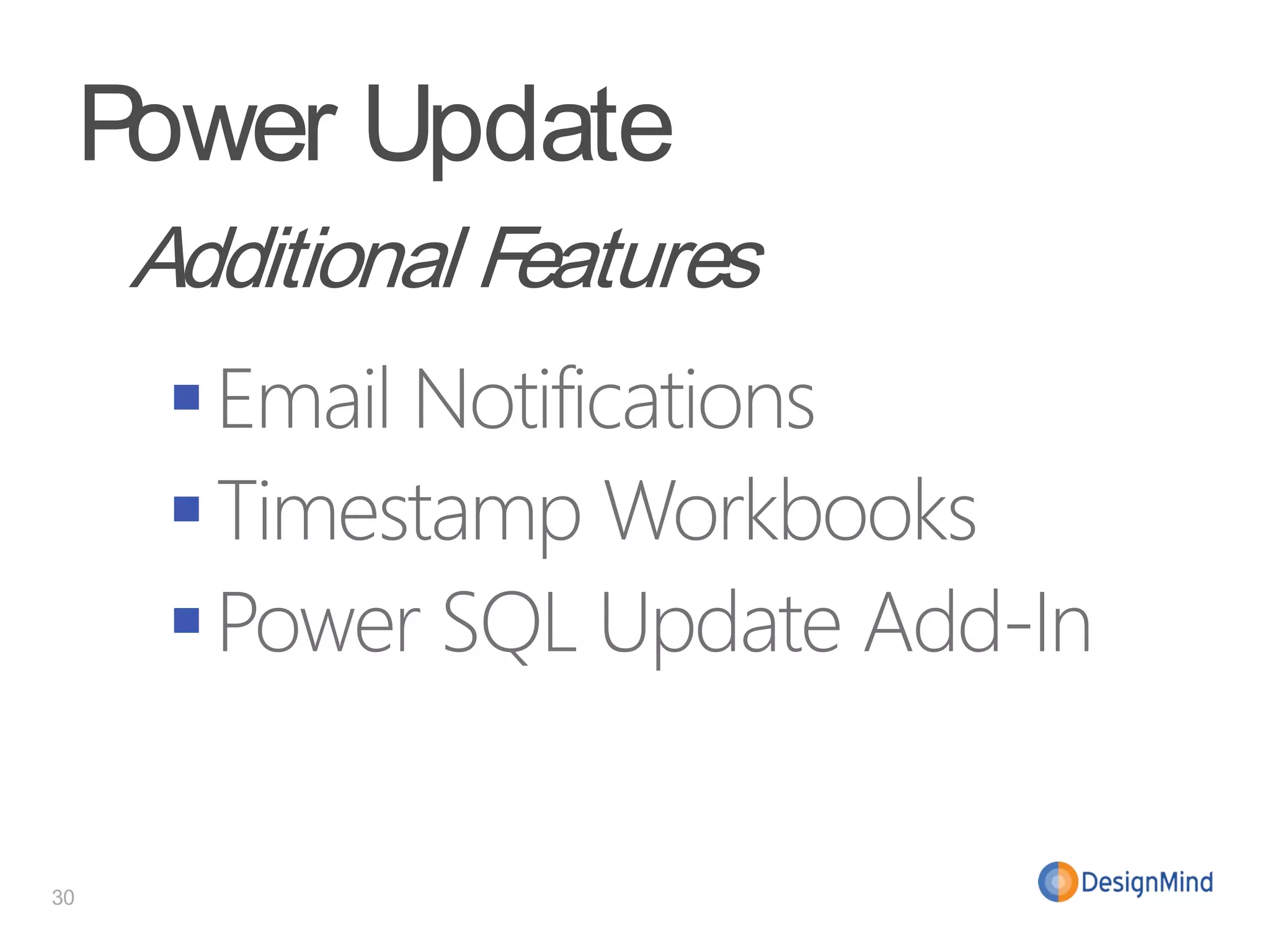 Power Update

Additional Features

- Email Notifications
- Timestamp Workbooks
- Power SQL Update Add-In

30

DesignMind